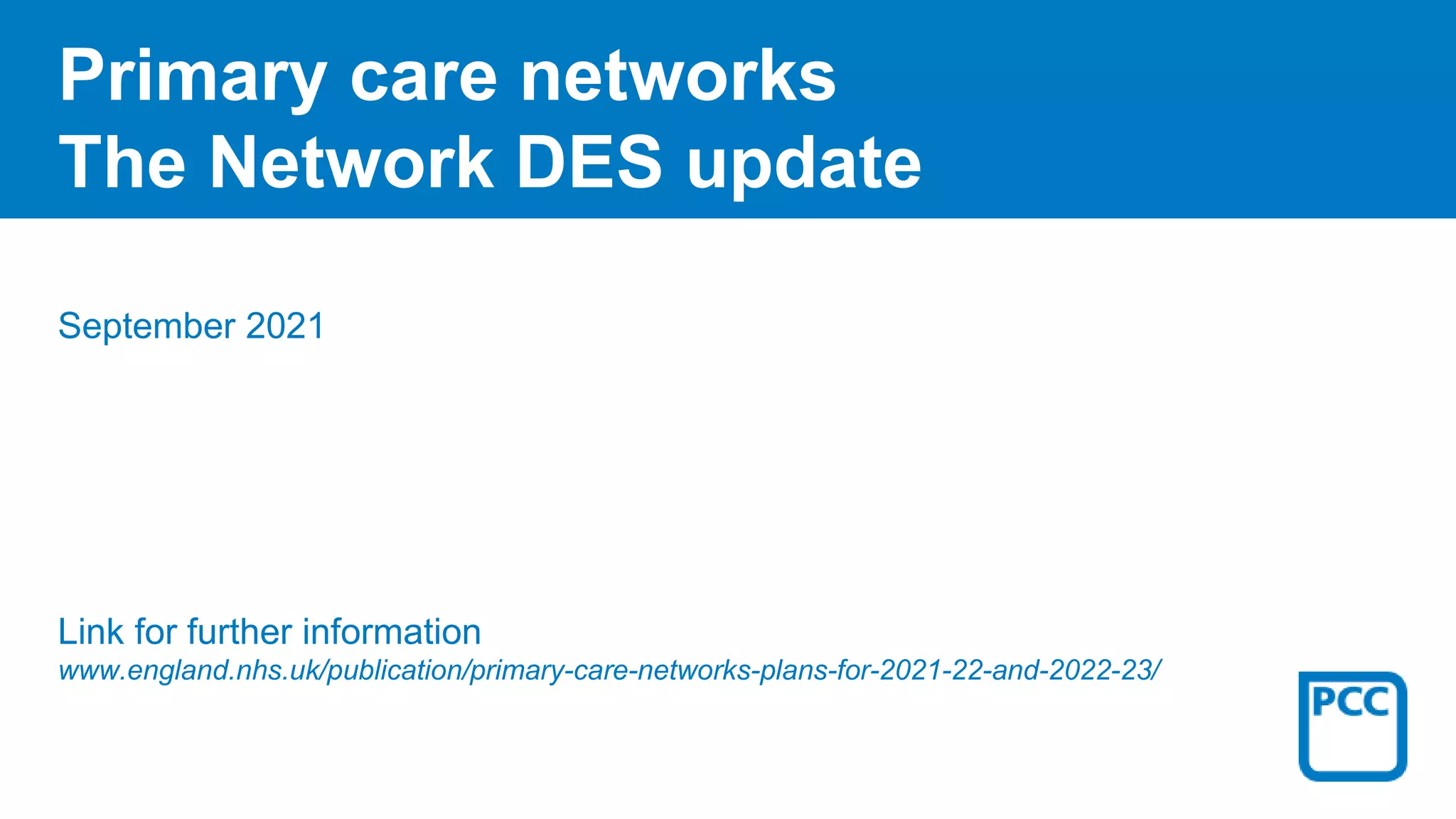 Primary care networks
The Network DES update

September 2021

Link for further information
www.england.nhs.uk/publication/primary-care-networks-plans-for-2021-22-and-2022-23/

PCC